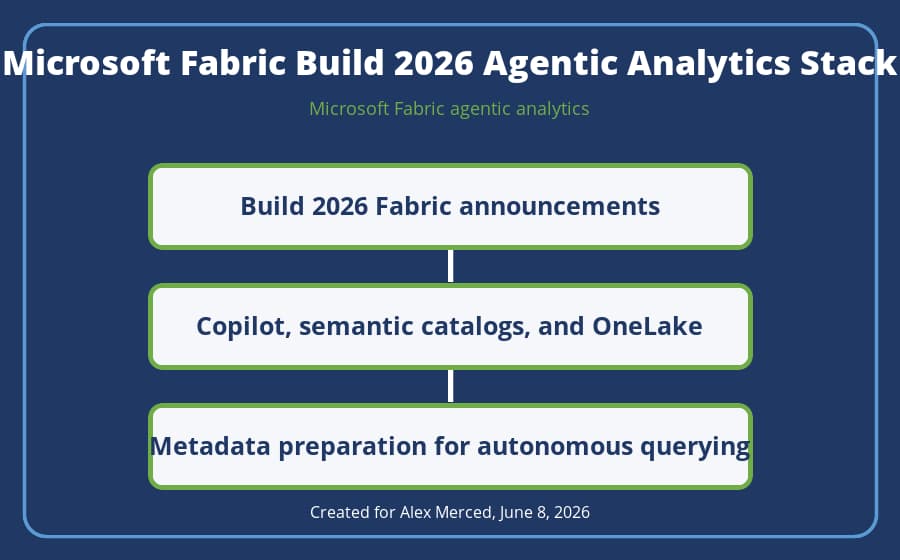 Microsoft Fabric Build 2026 Agentic Analytics Stack

Microsoft Fabric agentic analytics

Build 2026 Fabric announcements

Copilot, semantic catalogs, and OneLake

Metadata preparation for autonomous querying

Created for Alex Merced, June 8, 2026